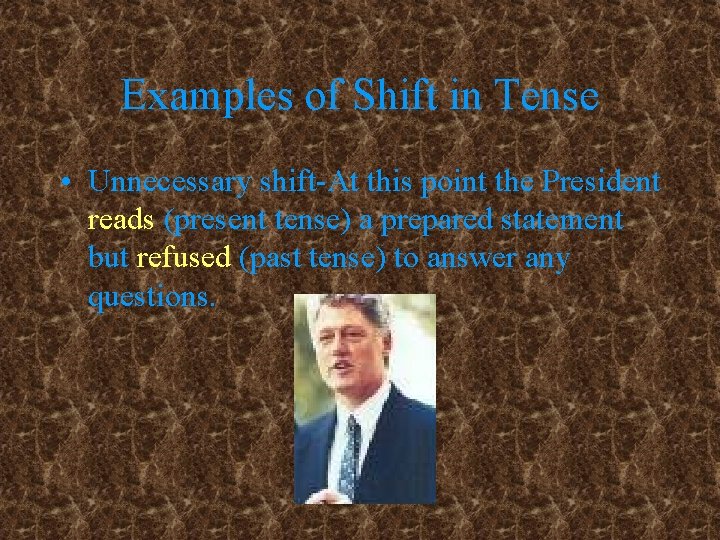 Examples of Shift in Tense

• Unnecessary shift-At this point the President reads (present tense) a prepared statement but refused (past tense) to answer any questions.